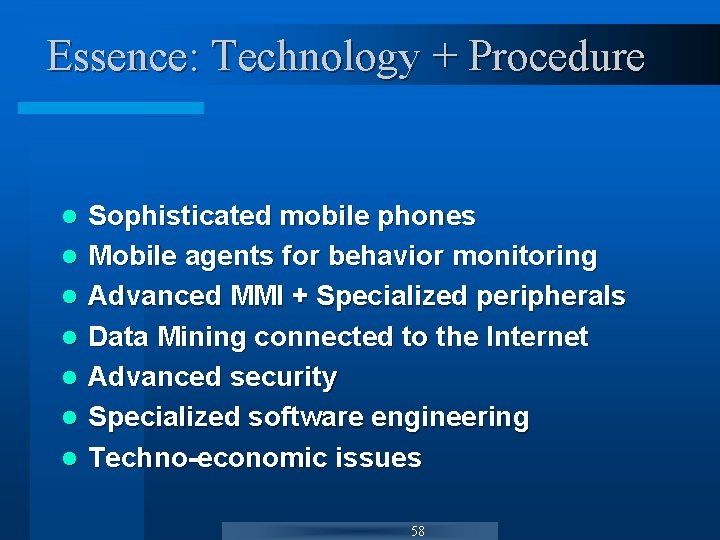 Essence: Technology + Procedure

- Sophisticated mobile phones
- Mobile agents for behavior monitoring
- Advanced MMI + Specialized peripherals
- Data Mining connected to the Internet
- Advanced security
- Specialized software engineering
- Techno-economic issues

58